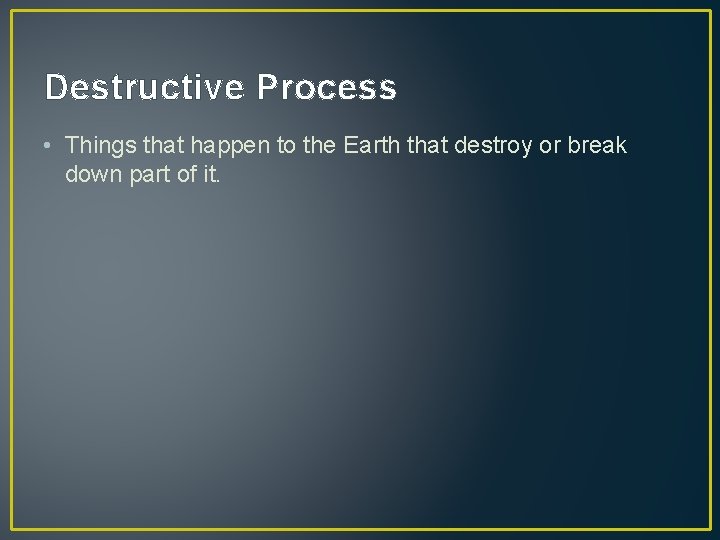 Destructive Process

• Things that happen to the Earth that destroy or break down part of it.